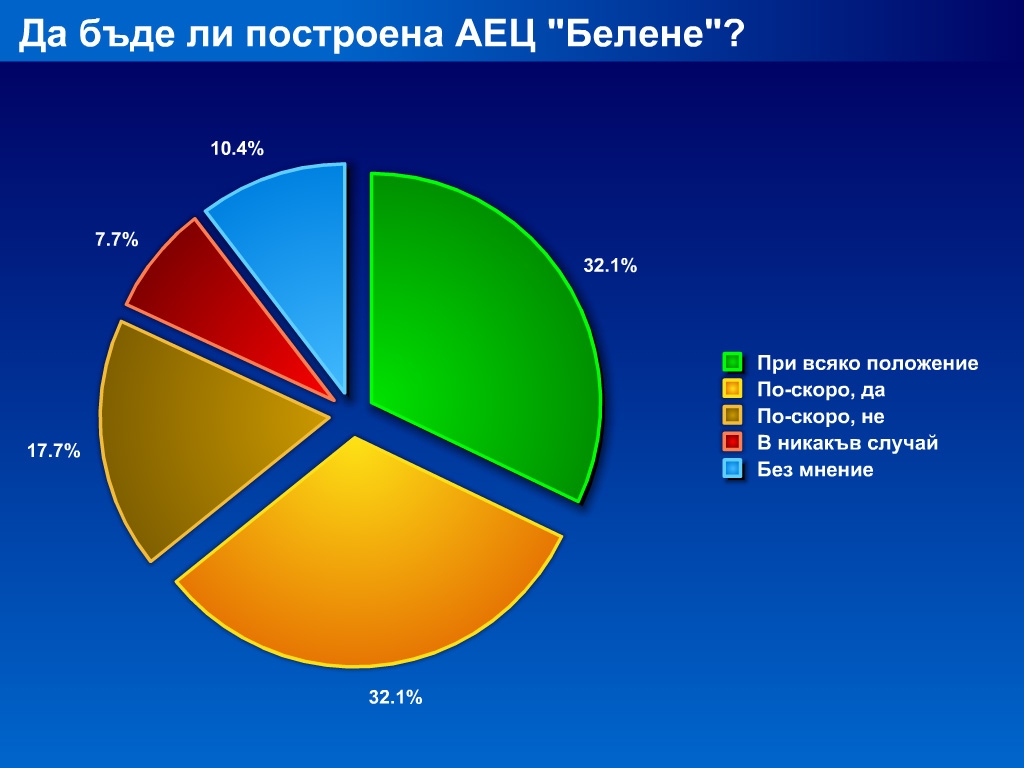 Да бъде ли построена АЕЦ "Белене"?

10.4%

7.7%

32.1%

17.7%

32.1%

При всяко положение
По-скоро, да
По-скоро, не
В никакъв случай
Без мнение